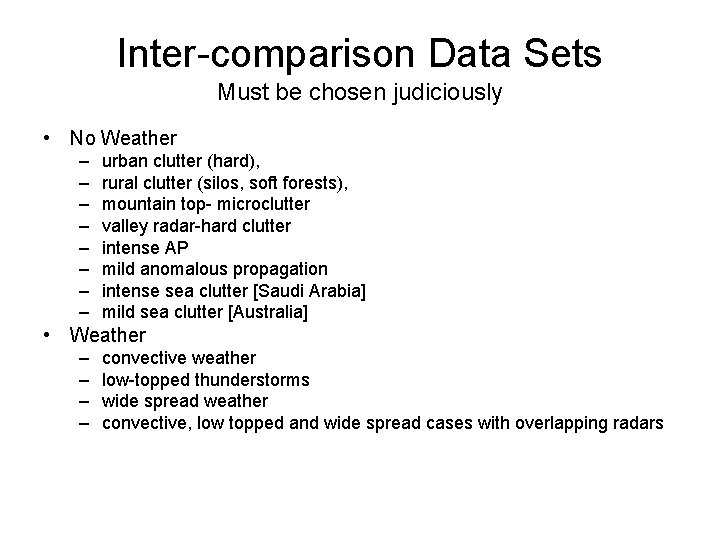 Inter-comparison Data Sets
Must be chosen judiciously

• No Weather
– urban clutter (hard),
– rural clutter (silos, soft forests),
– mountain top- microclutter
– valley radar-hard clutter
– intense AP
– mild anomalous propagation
– intense sea clutter [Saudi Arabia]
– mild sea clutter [Australia]
• Weather
– convective weather
– low-topped thunderstorms
– wide spread weather
– convective, low topped and wide spread cases with overlapping radars